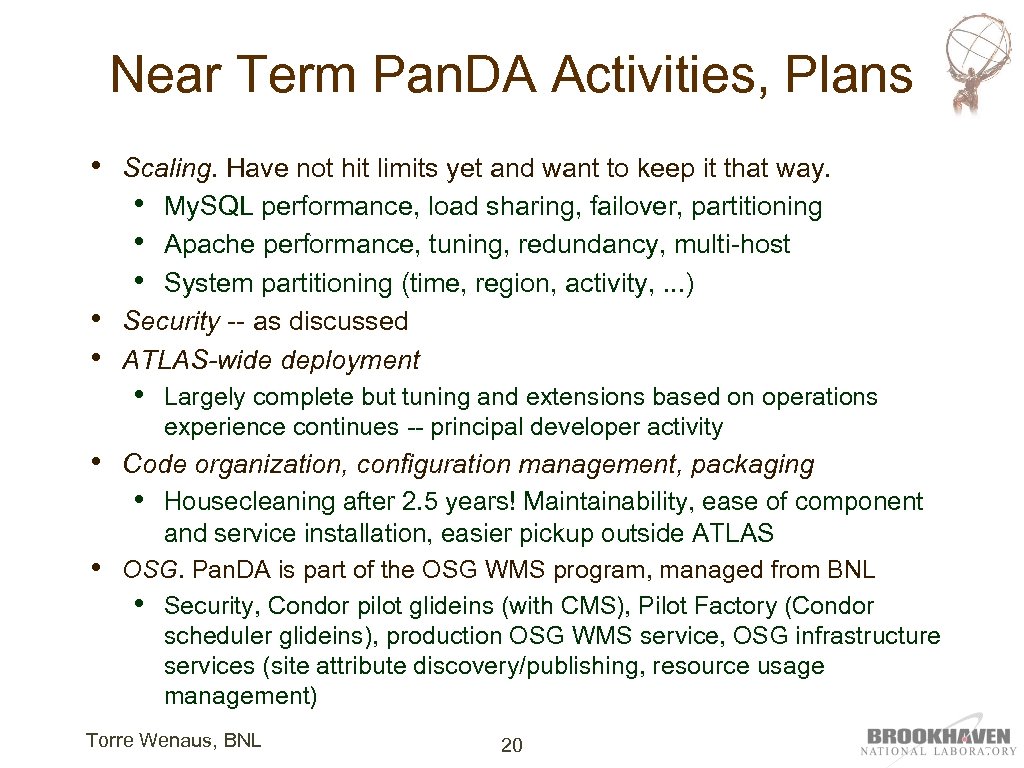 Near Term Pan.DA Activities, Plans

• Scaling. Have not hit limits yet and want to keep it that way.
  • My.SQL performance, load sharing, failover, partitioning
  • Apache performance, tuning, redundancy, multi-host
  • System partitioning (time, region, activity, ...)
• Security -- as discussed
• ATLAS-wide deployment
  • Largely complete but tuning and extensions based on operations experience continues -- principal developer activity
• Code organization, configuration management, packaging
  • Housecleaning after 2.5 years! Maintainability, ease of component and service installation, easier pickup outside ATLAS
• OSG. Pan.DA is part of the OSG WMS program, managed from BNL
  • Security, Condor pilot glideins (with CMS), Pilot Factory (Condor scheduler glideins), production OSG WMS service, OSG infrastructure services (site attribute discovery/publishing, resource usage management)

Torre Wenaus, BNL

20

BROOKHAVEN
NATIONAL LABORATORY